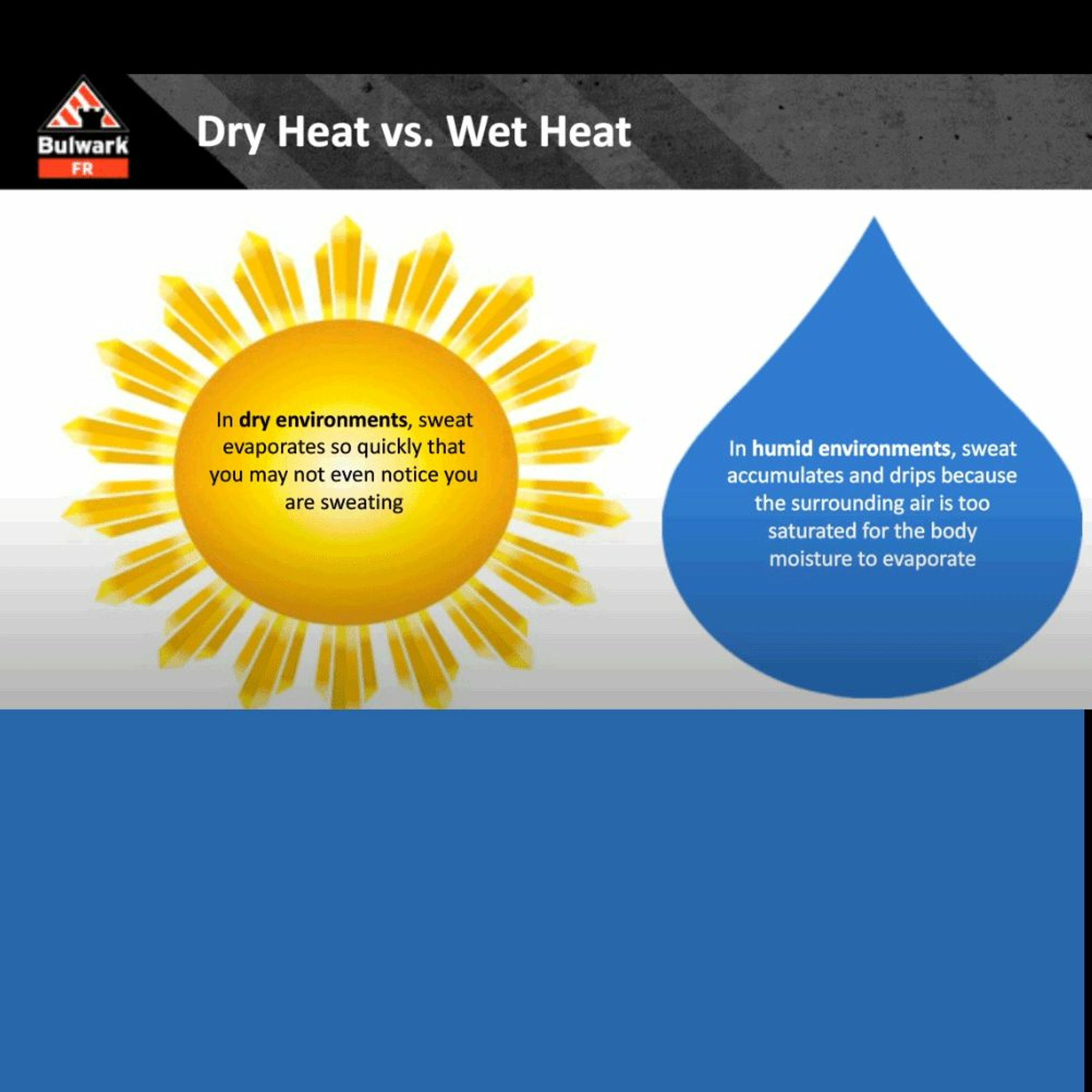 Bulwark
FR

Dry Heat vs. Wet Heat

In dry environments, sweat evaporates so quickly that you may not even notice you are sweating

In humid environments, sweat accumulates and drips because the surrounding air is too saturated for the body moisture to evaporate